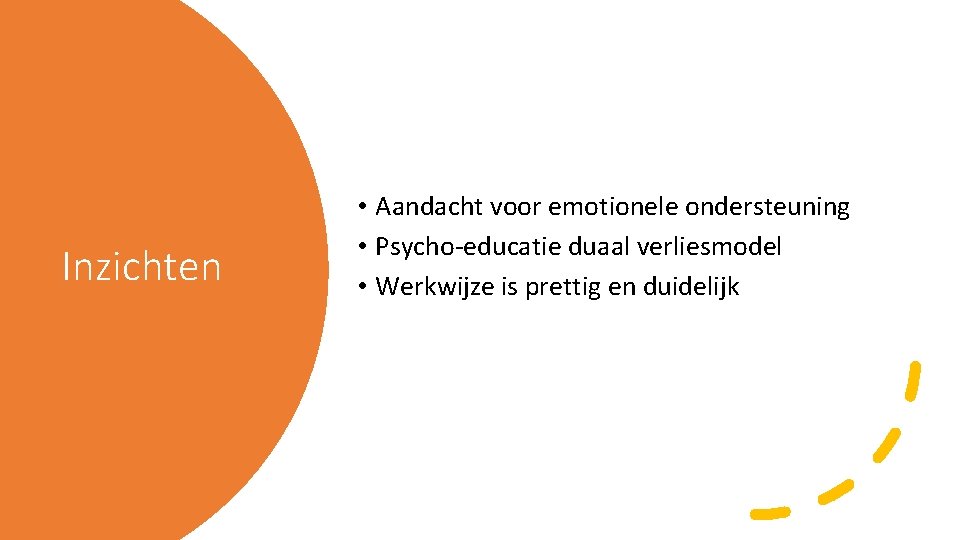 Inzichten

• Aandacht voor emotionele ondersteuning
• Psycho-educatie duaal verliesmodel
• Werkwijze is prettig en duidelijk